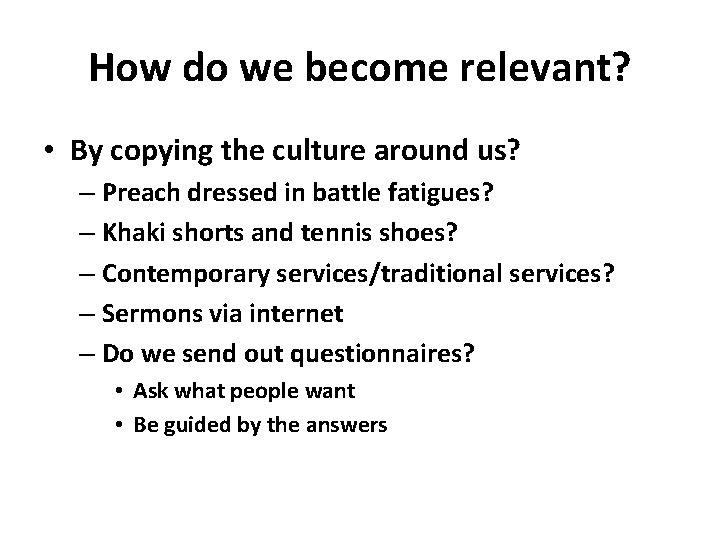 How do we become relevant?

• By copying the culture around us?
– Preach dressed in battle fatigues?
– Khaki shorts and tennis shoes?
– Contemporary services/traditional services?
– Sermons via internet
– Do we send out questionnaires?
• Ask what people want
• Be guided by the answers